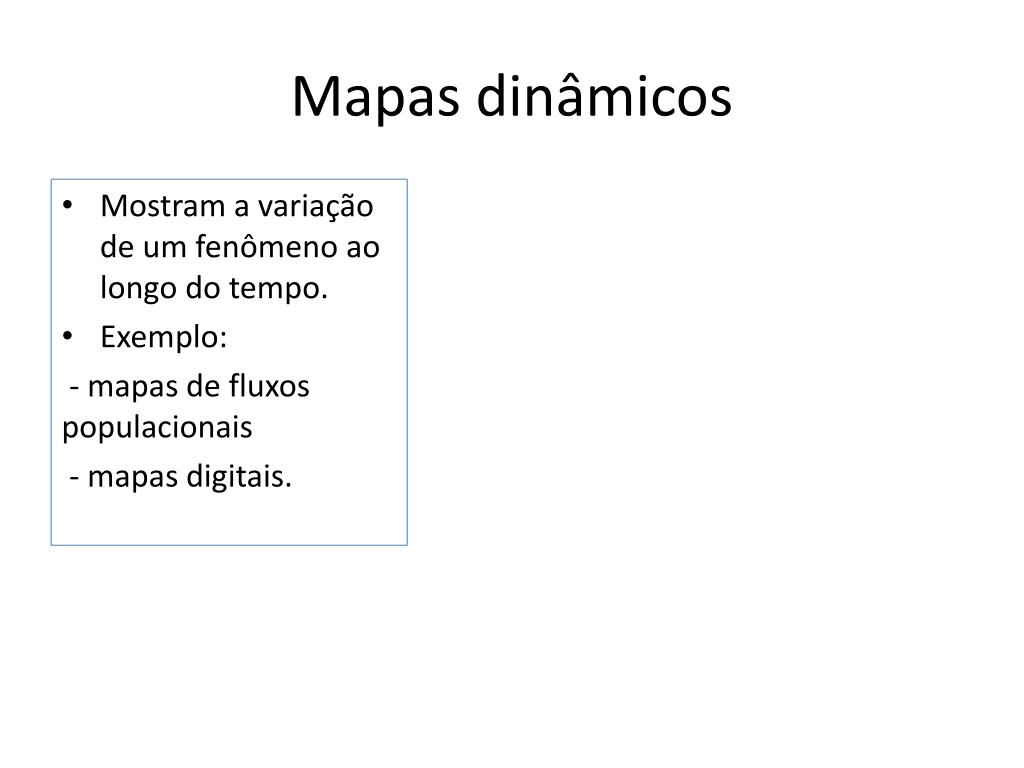 Mapas dinâmicos

• Mostram a variação de um fenômeno ao longo do tempo.
• Exemplo:

- mapas de fluxos populacionais

- mapas digitais.